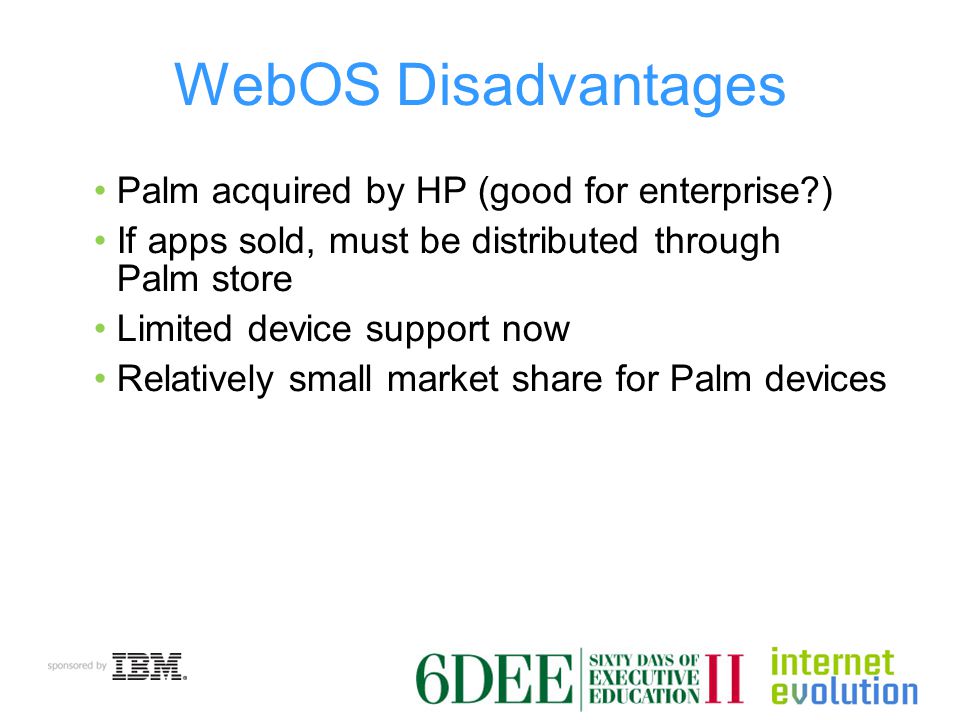 WebOS Disadvantages

• Palm acquired by HP (good for enterprise?)
• If apps sold, must be distributed through Palm store
• Limited device support now
• Relatively small market share for Palm devices

sponsored by IBM.

6DEE SIXTY DAYS OF EXECUTIVE EDUCATION II

internet evolution